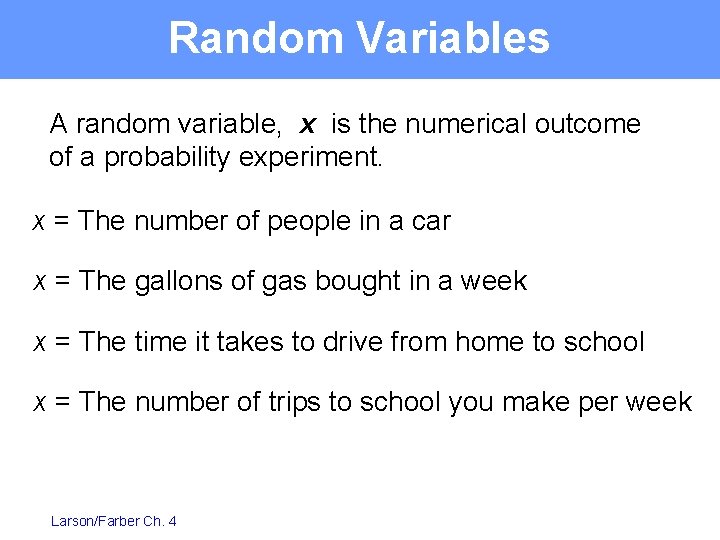 Random Variables

A random variable, $x$ is the numerical outcome of a probability experiment.

$x$ = The number of people in a car

$x$ = The gallons of gas bought in a week

$x$ = The time it takes to drive from home to school

$x$ = The number of trips to school you make per week

Larson/Farber Ch. 4